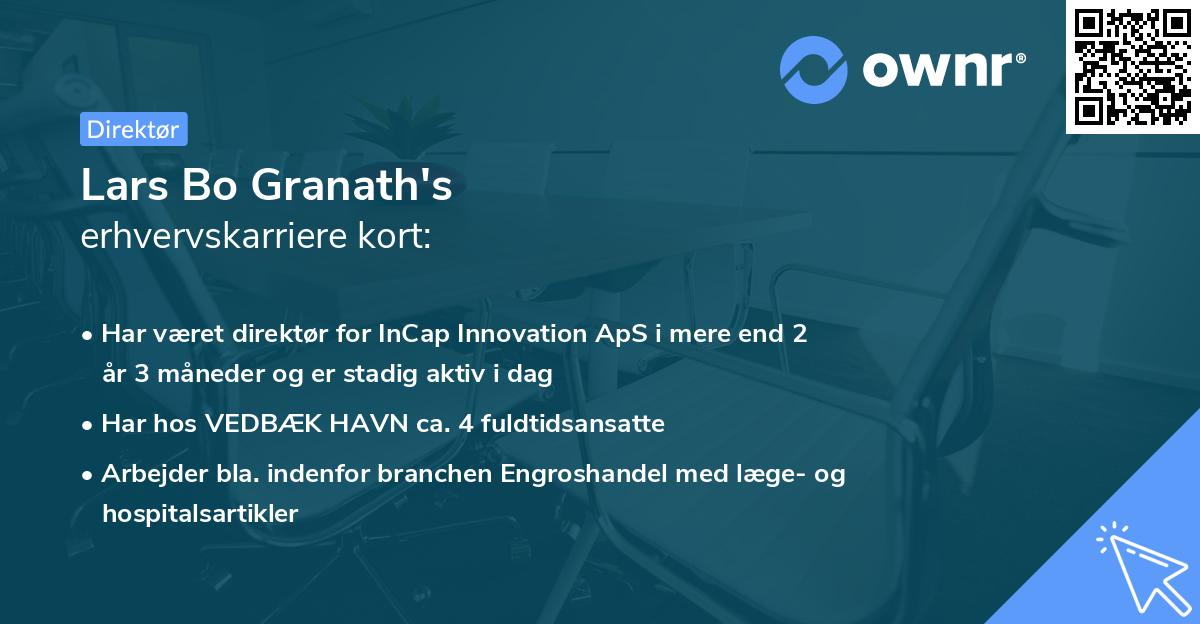 ownr®

Direktør

Lars Bo Granath's
erhvervskarriere kort:

• Har været direktør for InCap Innovation ApS i mere end 2 år 3 måneder og er stadig aktiv i dag

• Har hos VEDBÆK HAVN ca. 4 fuldtidsansatte

• Arbejder bla. indenfor branchen Engroshandel med læge- og hospitalsartikler